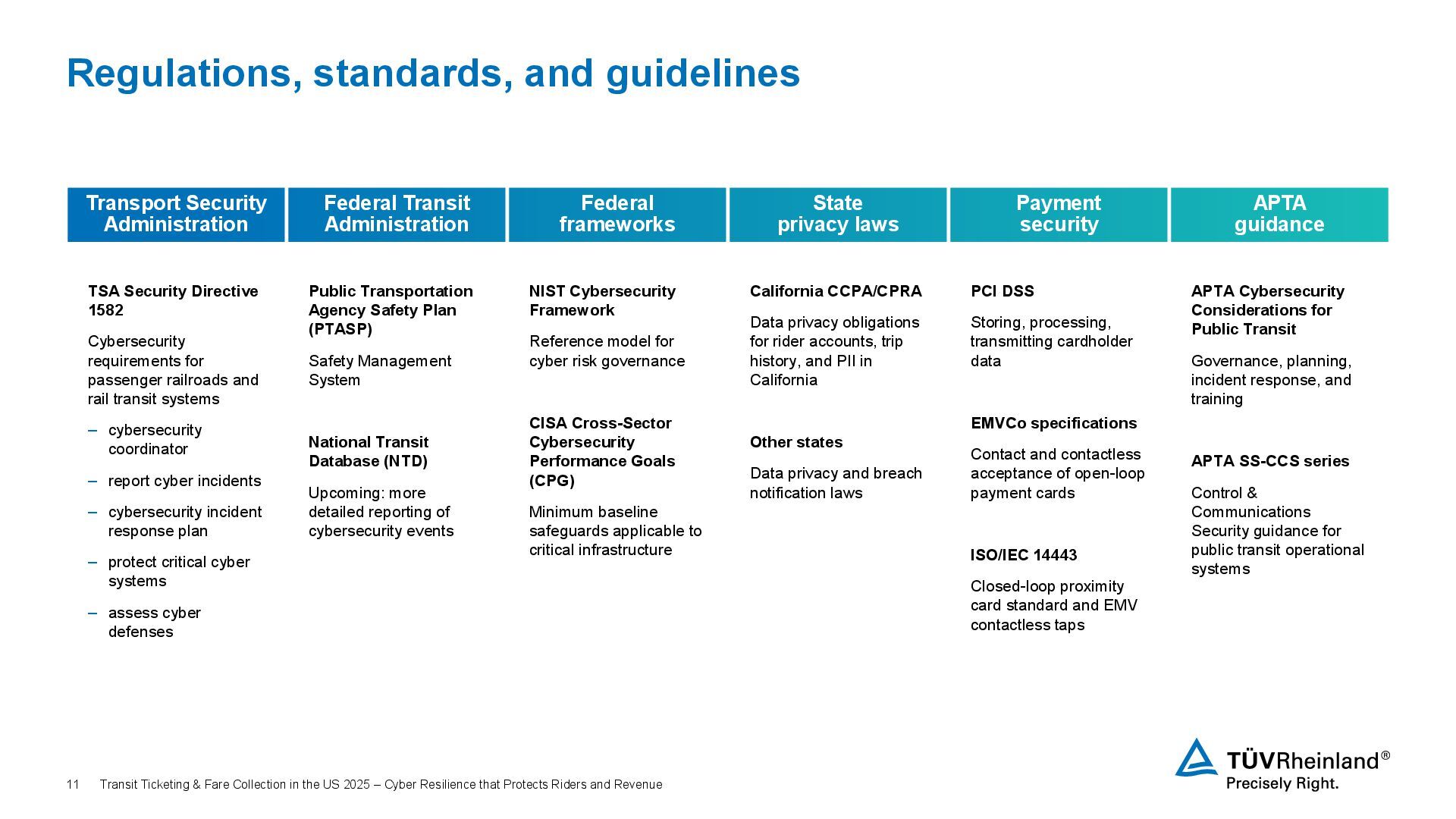 Regulations, standards, and guidelines

Transport Security Administration

TSA Security Directive 1582

Cybersecurity requirements for passenger railroads and rail transit systems

– cybersecurity coordinator
– report cyber incidents
– cybersecurity incident response plan
– protect critical cyber systems
– assess cyber defenses

Federal Transit Administration

Public Transportation Agency Safety Plan (PTASP)

Safety Management System

National Transit Database (NTD)

Upcoming: more detailed reporting of cybersecurity events

Federal frameworks

NIST Cybersecurity Framework

Reference model for cyber risk governance

CISA Cross-Sector Cybersecurity Performance Goals (CPG)

Minimum baseline safeguards applicable to critical infrastructure

State privacy laws

California CCPA/CPRA

Data privacy obligations for rider accounts, trip history, and PII in California

Other states

Data privacy and breach notification laws

Payment security

PCI DSS

Storing, processing, transmitting cardholder data

EMVCo specifications

Contact and contactless acceptance of open-loop payment cards

ISO/IEC 14443

Closed-loop proximity card standard and EMV contactless taps

APTA guidance

APTA Cybersecurity Considerations for Public Transit

Governance, planning, incident response, and training

APTA SS-CCS series

Control & Communications Security guidance for public transit operational systems

11 Transit Ticketing & Fare Collection in the US 2025 – Cyber Resilience that Protects Riders and Revenue

TÜVRheinland®
Precisely Right.